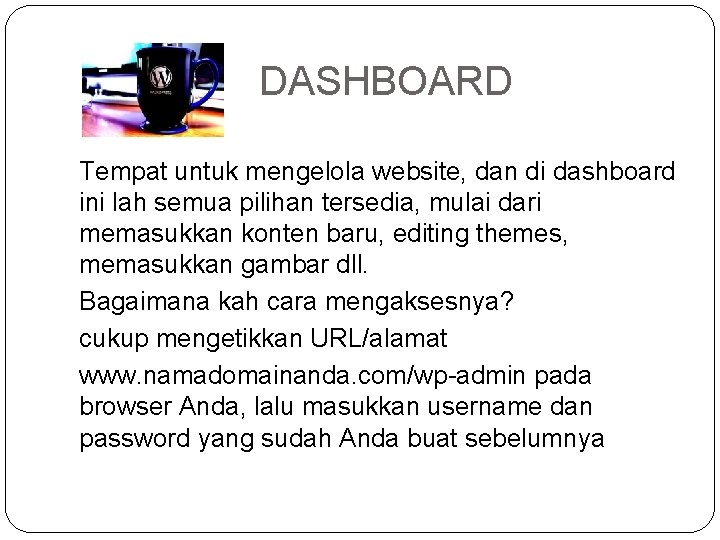 DASHBOARD

Tempat untuk mengelola website, dan di dashboard ini lah semua pilihan tersedia, mulai dari memasukkan konten baru, editing themes, memasukkan gambar dll.

Bagaimana kah cara mengaksesnya?

cukup mengetikkan URL/alamat

www.namadomainanda.com/wp-admin pada browser Anda, lalu masukkan username dan password yang sudah Anda buat sebelumnya